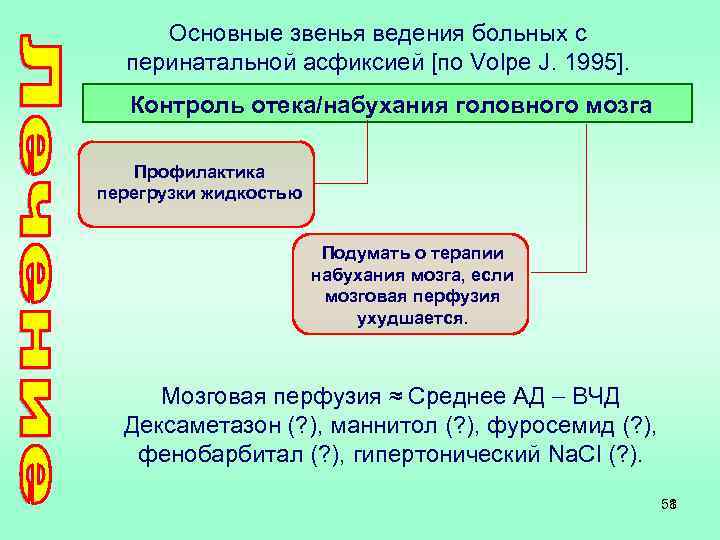 Лечение

Основные звенья ведения больных с перинатальной асфиксией [по Volpe J. 1995].

Контроль отека/набухания головного мозга

Профилактика перегрузки жидкостью

Подумать о терапии набухания мозга, если мозговая перфузия ухудшается.

Мозговая перфузия ≈ Среднее АД – ВЧД
Дексаметазон (?), маннитол (?), фуросемид (?), фенобарбитал (?), гипертонический NaCl (?).

58